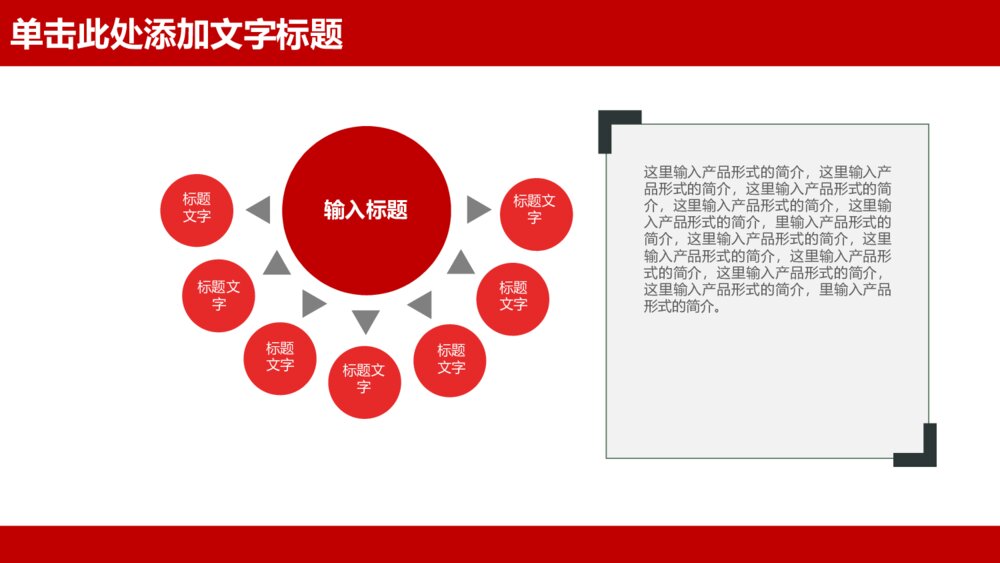 单击此处添加文字标题

输入标题

标题文字

标题文字

标题文字

标题文字

标题文字

标题文字

标题文字

这里输入产品形式的简介，这里输入产品形式的简介，这里输入产品形式的简介，这里输入产品形式的简介，这里输入产品形式的简介，里输入产品形式的简介，这里输入产品形式的简介，这里输入产品形式的简介，这里输入产品形式的简介，这里输入产品形式的简介，这里输入产品形式的简介，里输入产品形式的简介。